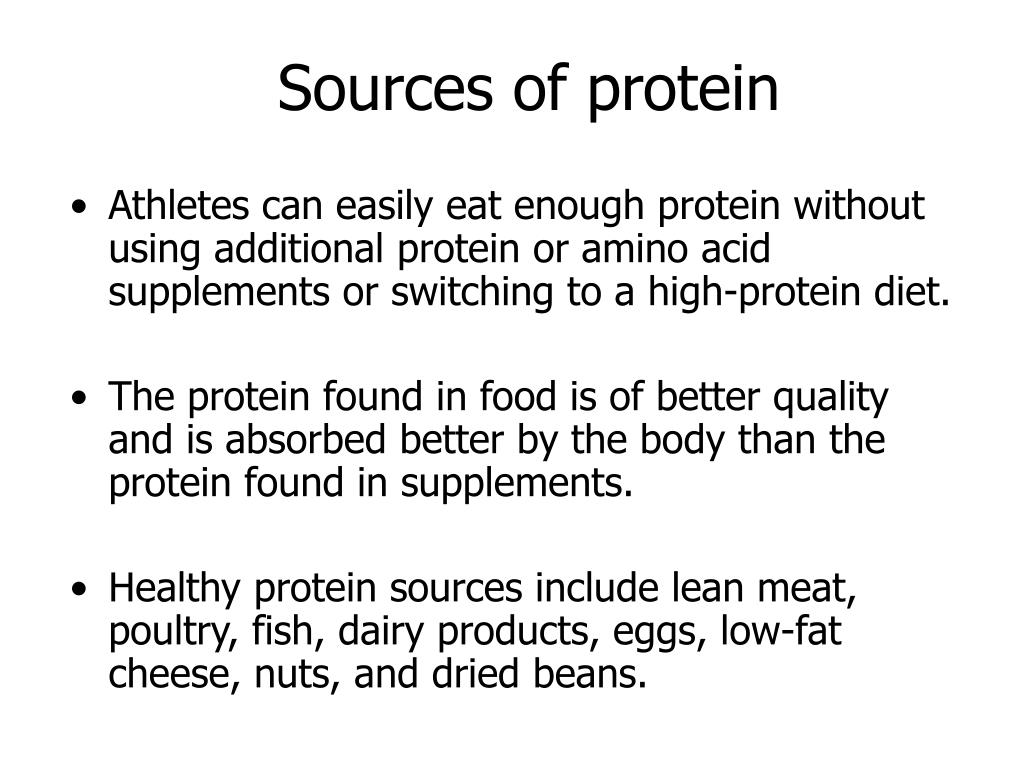 Sources of protein

• Athletes can easily eat enough protein without using additional protein or amino acid supplements or switching to a high-protein diet.

• The protein found in food is of better quality and is absorbed better by the body than the protein found in supplements.

• Healthy protein sources include lean meat, poultry, fish, dairy products, eggs, low-fat cheese, nuts, and dried beans.